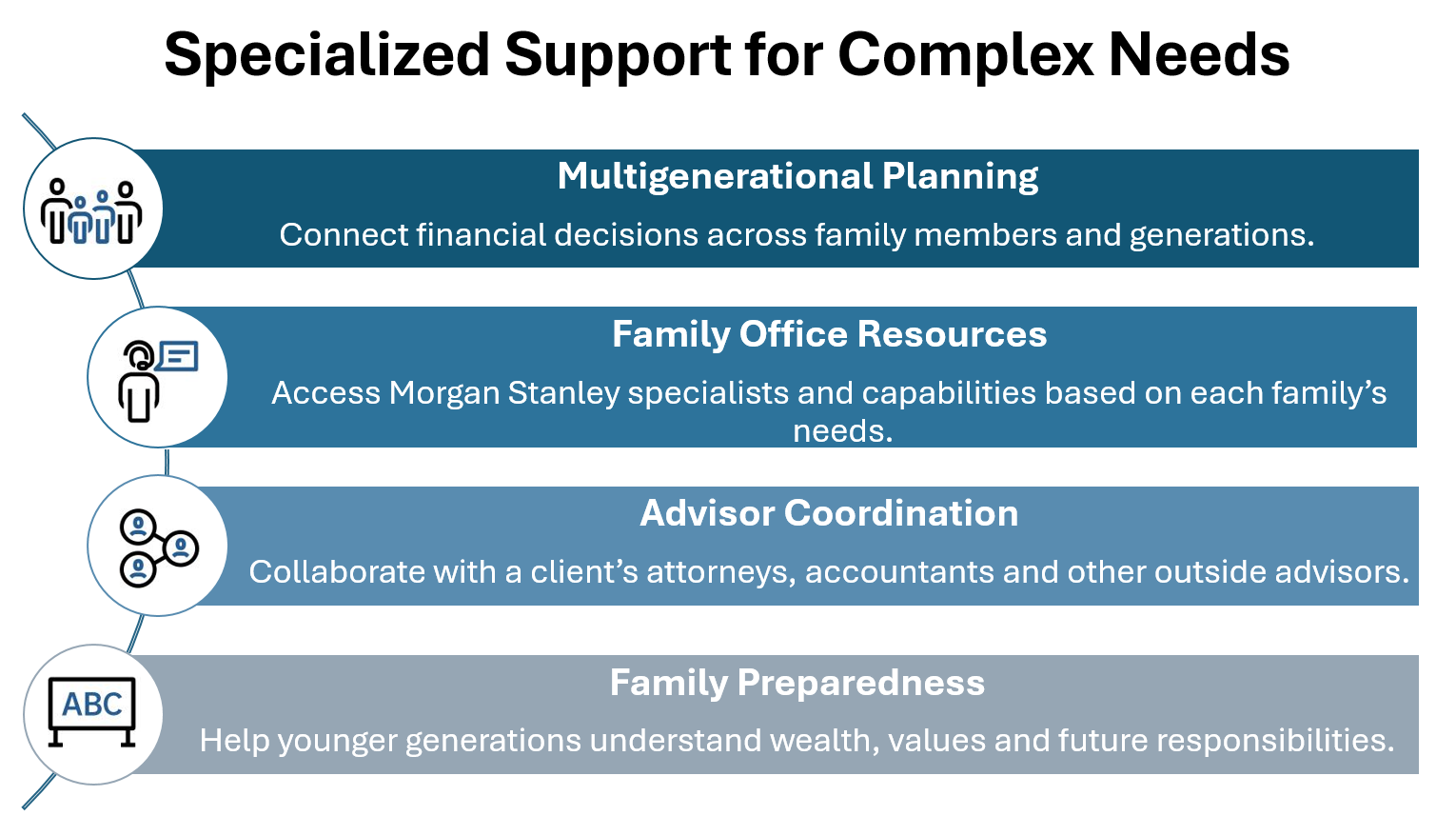 Specialized Support for Complex Needs

Multigenerational Planning

Connect financial decisions across family members and generations.

Family Office Resources

Access Morgan Stanley specialists and capabilities based on each family's needs.

Advisor Coordination

Collaborate with a client's attorneys, accountants and other outside advisors.

ABC

Family Preparedness

Help younger generations understand wealth, values and future responsibilities.